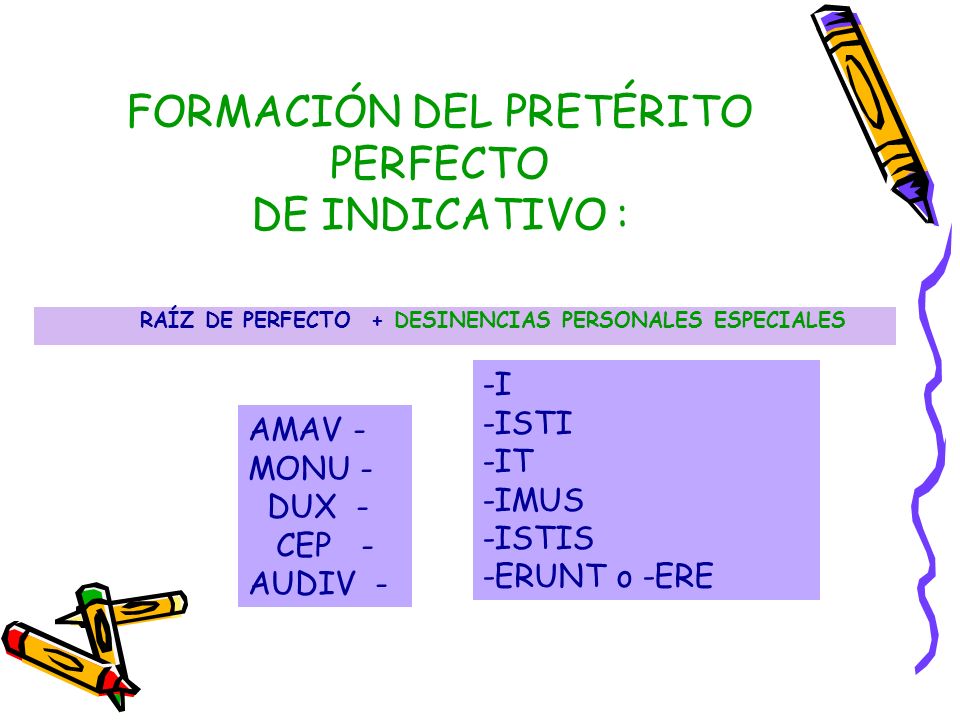 FORMACIÓN DEL PRETÉRITO PERFECTO DE INDICATIVO :

RAÍZ DE PERFECTO + DESINENCIAS PERSONALES ESPECIALES

AMAV -
MONU -
DUX -
CEP -
AUDIV -

-I
-ISTI
-IT
-IMUS
-ISTIS
-ERUNT o -ERE